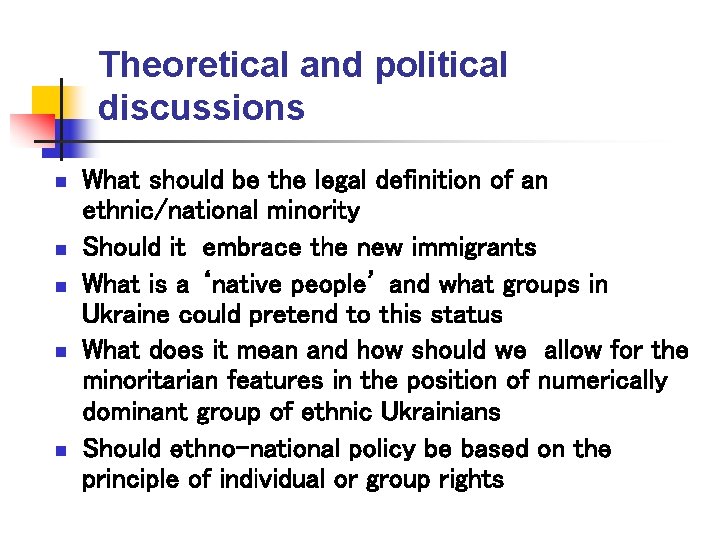 Theoretical and political discussions

- What should be the legal definition of an ethnic/national minority
- Should it embrace the new immigrants
- What is a ‘native people’ and what groups in Ukraine could pretend to this status
- What does it mean and how should we allow for the minoritarian features in the position of numerically dominant group of ethnic Ukrainians
- Should ethno-national policy be based on the principle of individual or group rights